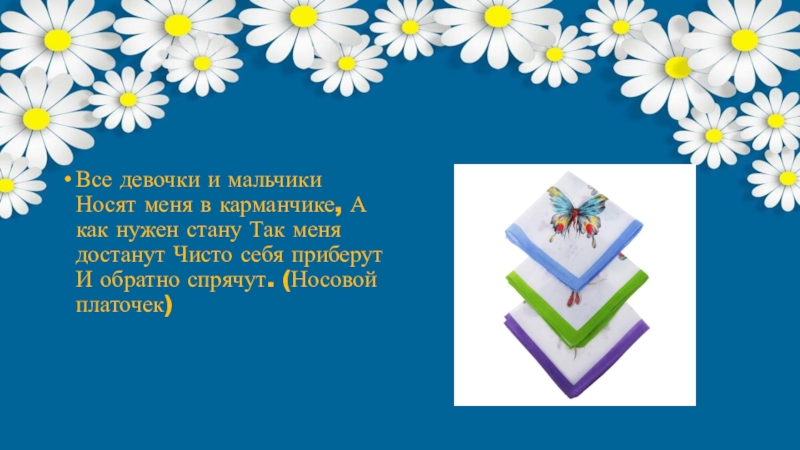 • Все девочки и мальчики Носят меня в карманчике, А как нужен стану Так меня достанут Чисто себя приберут И обратно спрячут. (Носовой платочек)